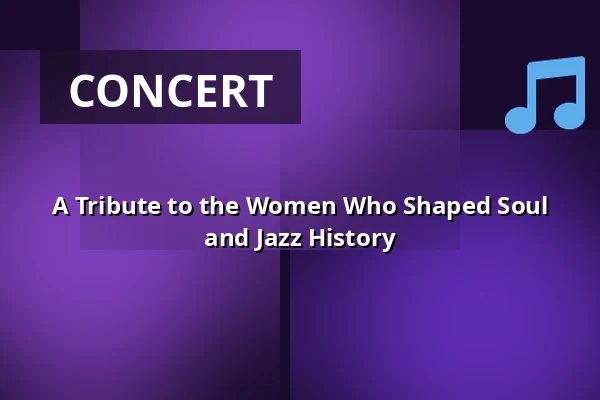 CONCERT

A Tribute to the Women Who Shaped Soul and Jazz History